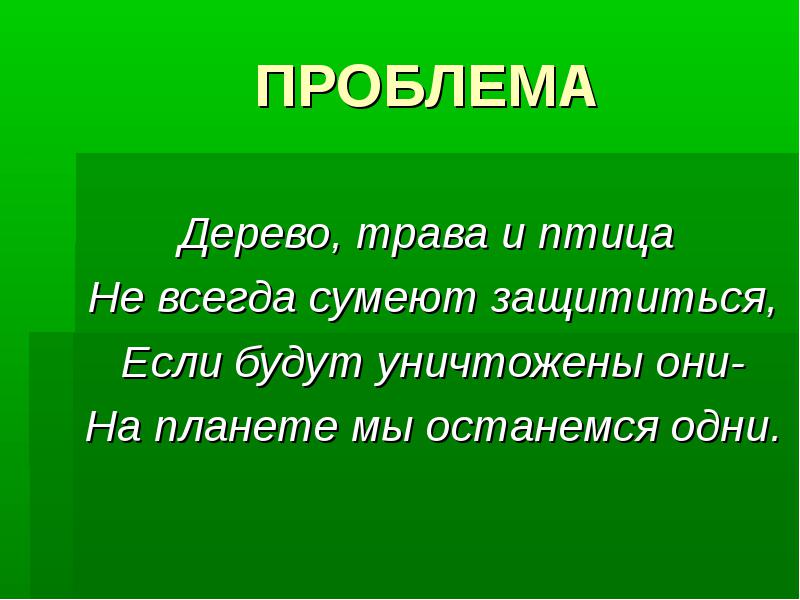 ПРОБЛЕМА

Дерево, трава и птица
Не всегда сумеют защититься,
Если будут уничтожены они-
На планете мы останемся одни.